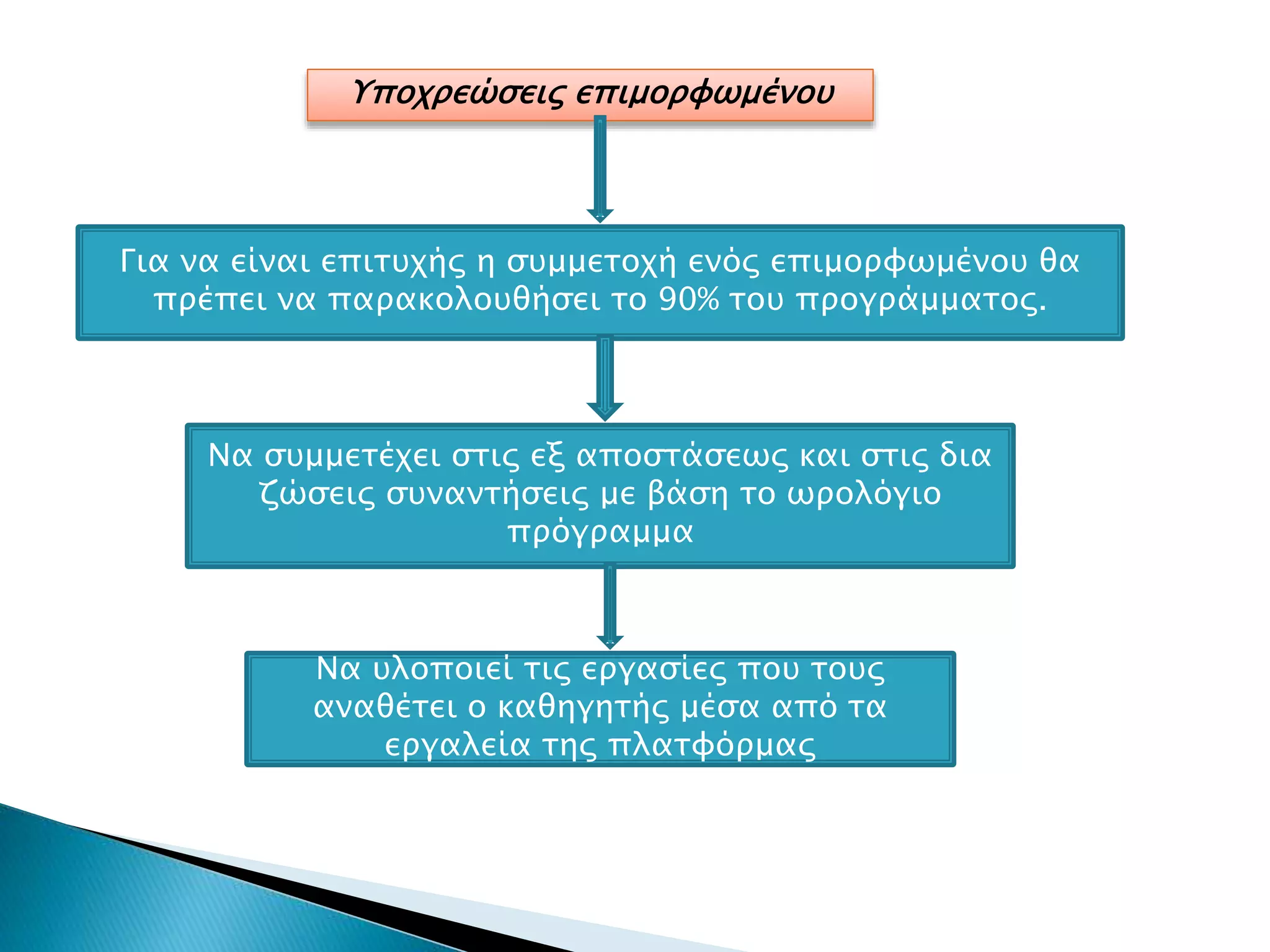 Υποχρεώσεις επιμορφωμένου

Για να είναι επιτυχής η συμμετοχή ενός επιμορφωμένου θα πρέπει να παρακολουθήσει το 90% του προγράμματος.

Να συμμετέχει στις εξ αποστάσεως και στις δια ζώσεις συναντήσεις με βάση το ωρολόγιο πρόγραμμα

Να υλοποιεί τις εργασίες που τους αναθέτει ο καθηγητής μέσα από τα εργαλεία της πλατφόρμας